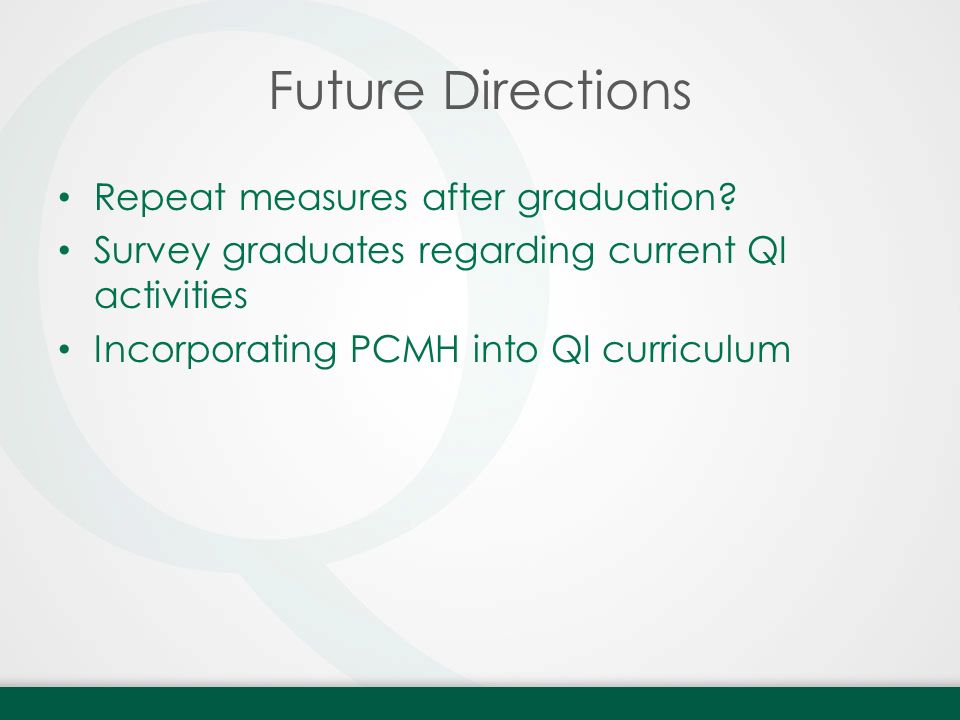 Future Directions

• Repeat measures after graduation?
• Survey graduates regarding current QI activities
• Incorporating PCMH into QI curriculum